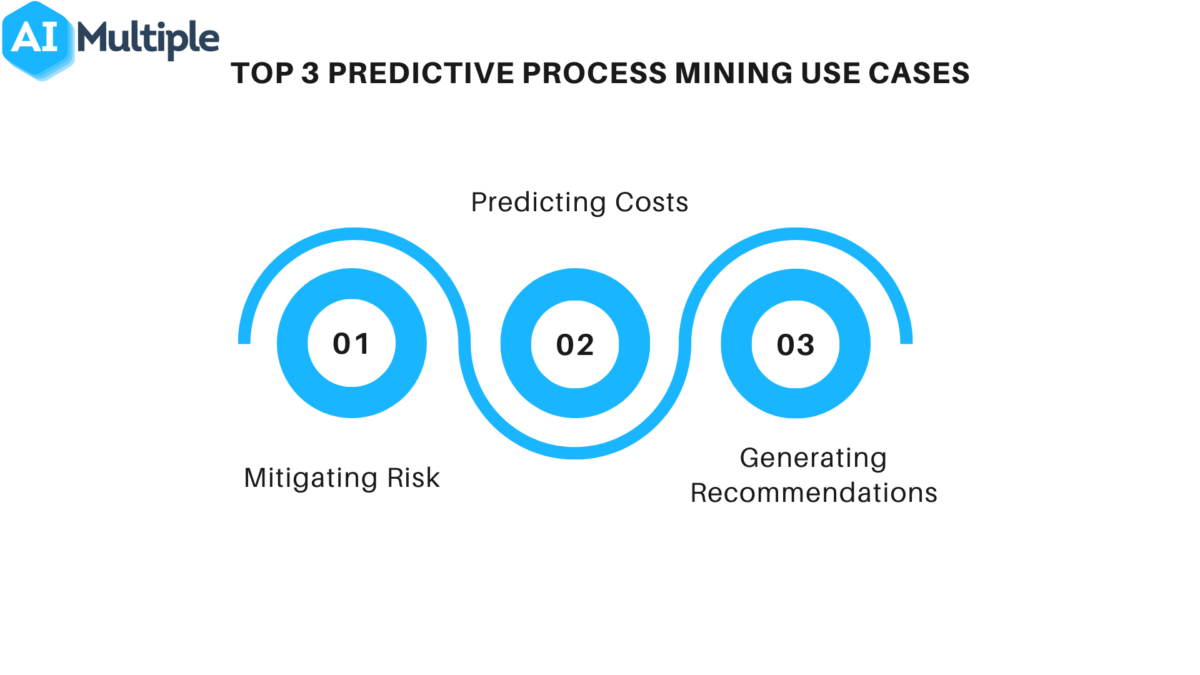 AI Multiple

TOP 3 PREDICTIVE PROCESS MINING USE CASES

Predicting Costs

01

02

03

Mitigating Risk

Generating Recommendations